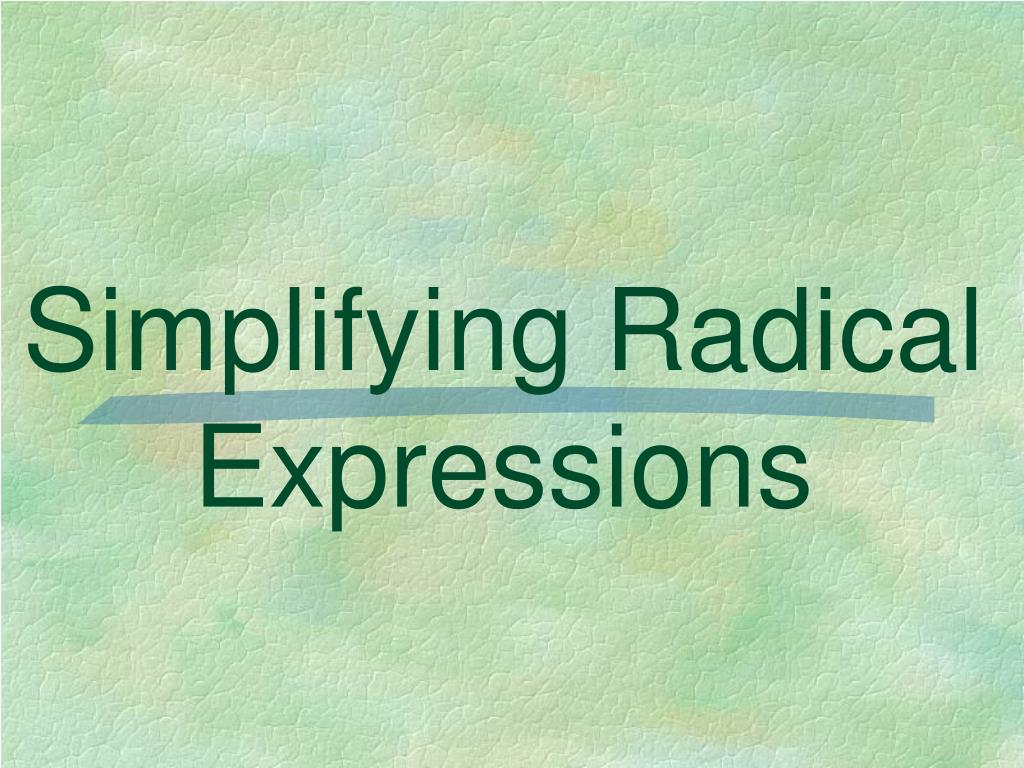 Simplifying Radical Expressions